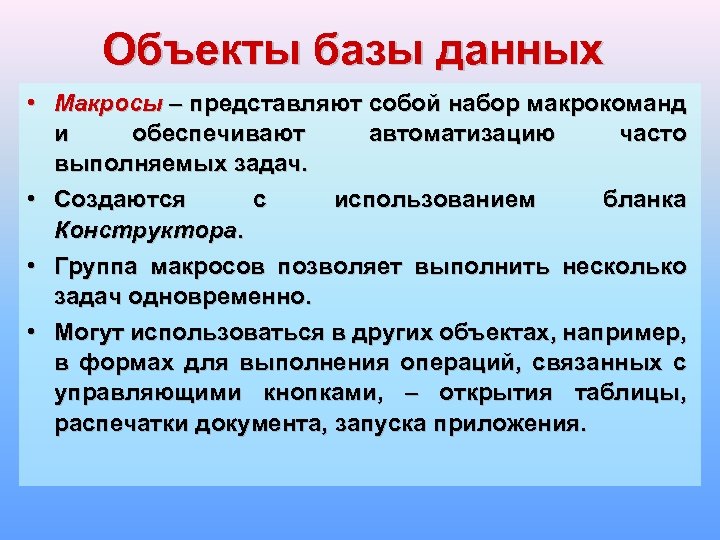 Объекты базы данных

• Макросы – представляют собой набор макрокоманд и обеспечивают автоматизацию часто выполняемых задач.

• Создаются с использованием бланка Конструктора.

• Группа макросов позволяет выполнить несколько задач одновременно.

• Могут использоваться в других объектах, например, в формах для выполнения операций, связанных с управляющими кнопками, – открытия таблицы, распечатки документа, запуска приложения.